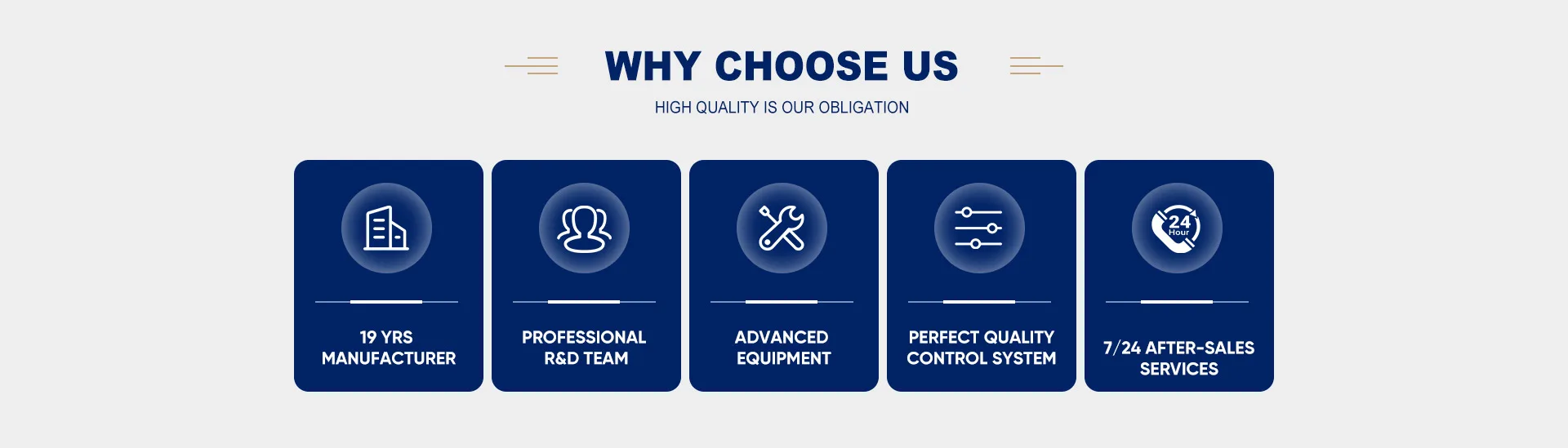 WHY CHOOSE US

HIGH QUALITY IS OUR OBLIGATION

19 YRS MANUFACTURER

PROFESSIONAL R&D TEAM

ADVANCED EQUIPMENT

PERFECT QUALITY CONTROL SYSTEM

24 Hour

7/24 AFTER-SALES SERVICES